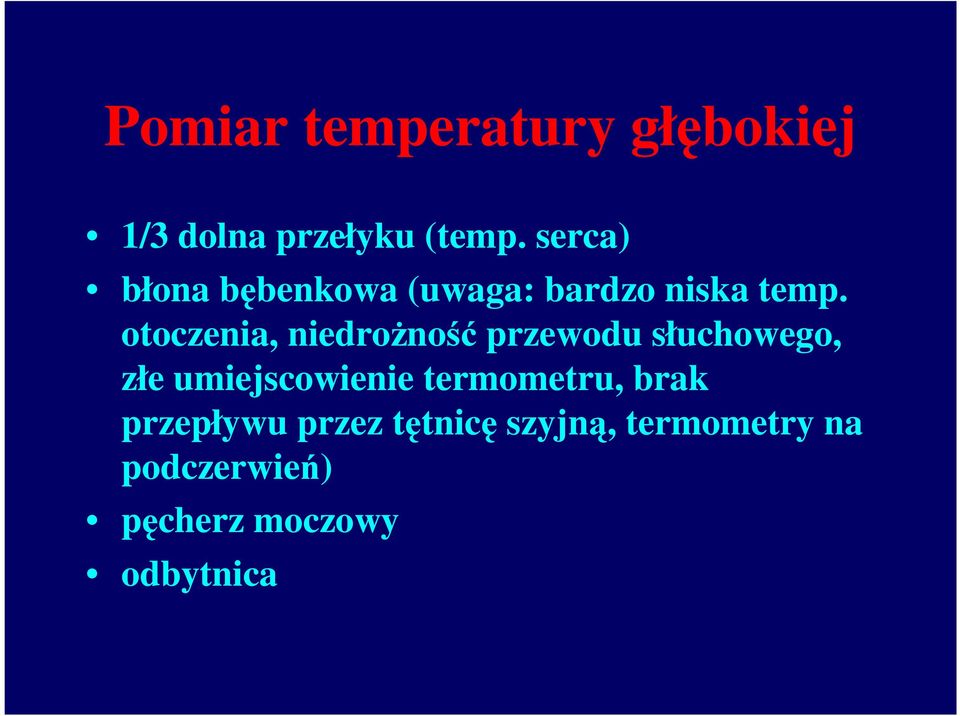 Pomiar temperatury głębokiej

• 1/3 dolna przełyku (temp. serca)
• błona bębenkowa (uwaga: bardzo niska temp. otoczenia, niedrożność przewodu słuchowego, złe umiejscowienie termometru, brak przepływu przez tętnicę szyjną, termometry na podczerwień)
• pęcherz moczowy
• odbytnica